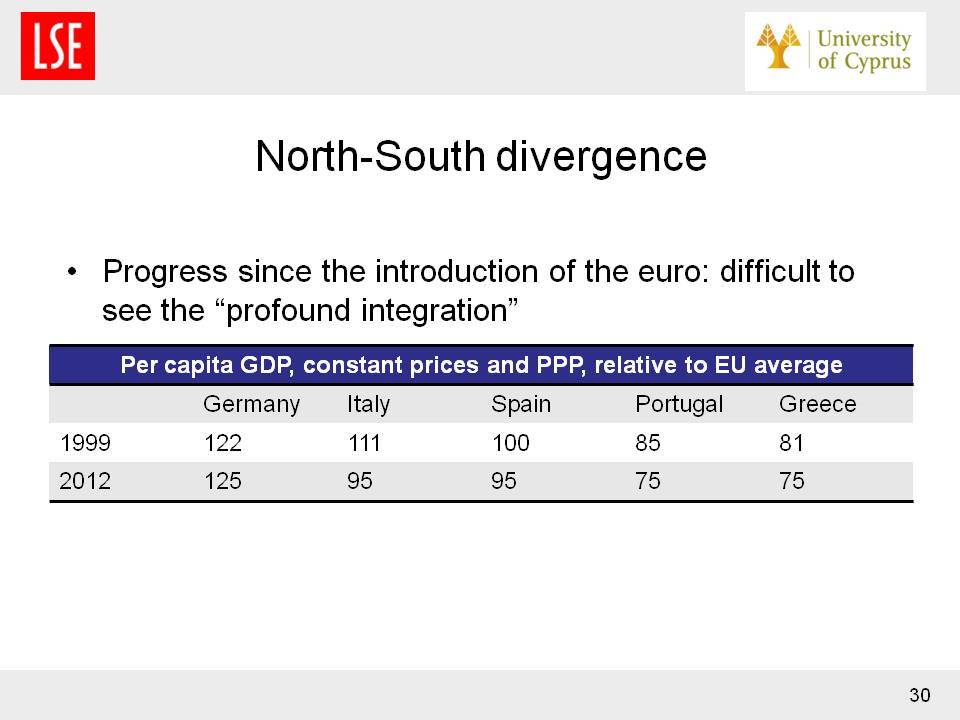 LSE

University of Cyprus

North-South divergence

• Progress since the introduction of the euro: difficult to see the “profound integration”

Per capita GDP, constant prices and PPP, relative to EU average

| | Germany | Italy | Spain | Portugal | Greece |
|---|---|---|---|---|---|
| 1999 | 122 | 111 | 100 | 85 | 81 |
| 2012 | 125 | 95 | 95 | 75 | 75 |

30